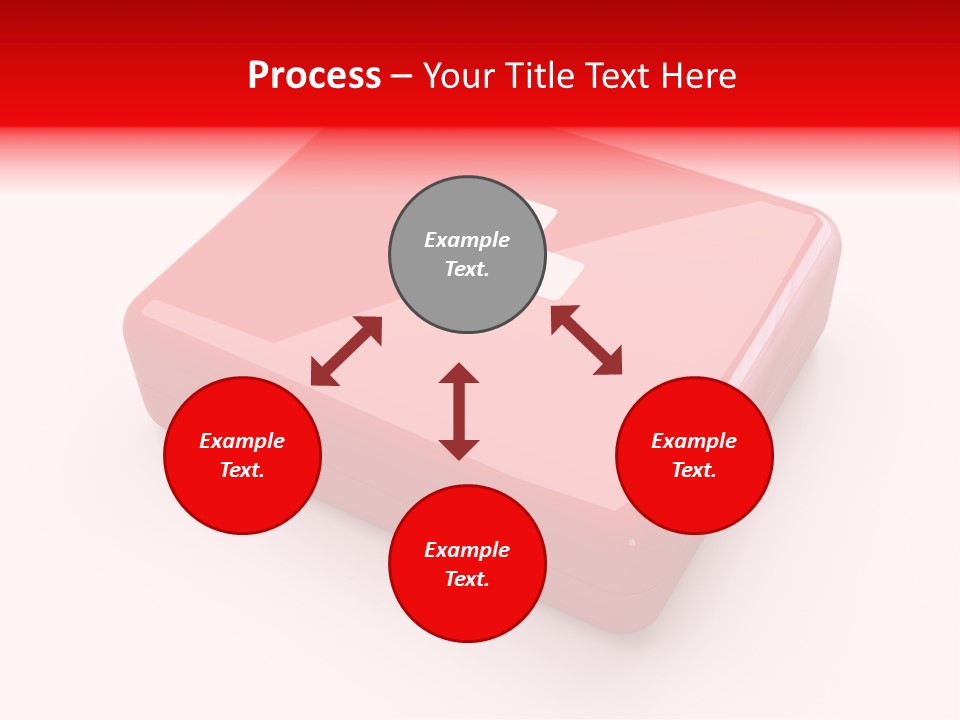 Process – Your Title Text Here

Example Text.

Example Text.

Example Text.

Example Text.